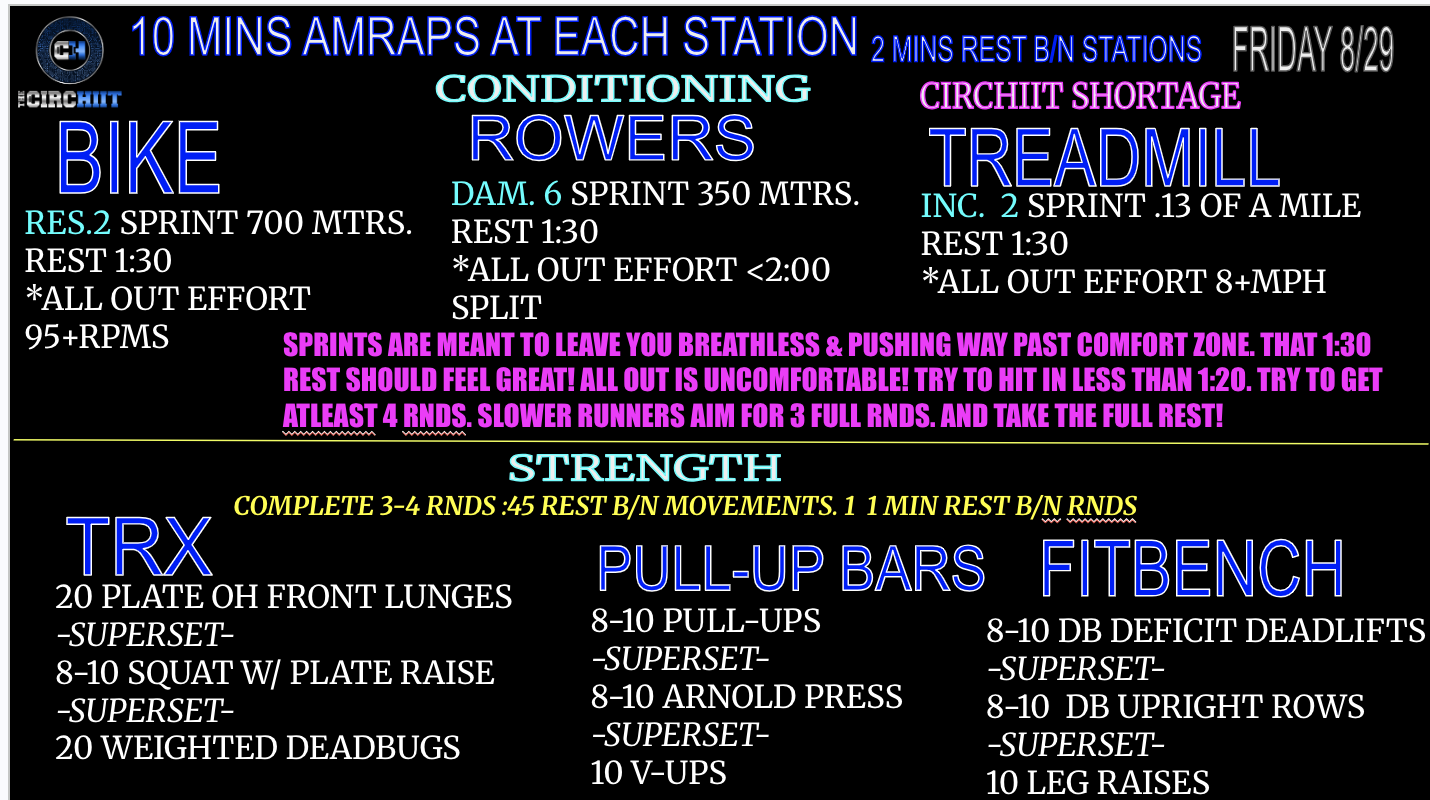 CH
THE CIRCHIIT

10 MINS AMRAPS AT EACH STATION 2 MINS REST B/N STATIONS FRIDAY 8/29

CONDITIONING

CIRCHIIT SHORTAGE

BIKE
RES.2 SPRINT 700 MTRS.
REST 1:30
*ALL OUT EFFORT
95+RPMS

ROWERS
DAM. 6 SPRINT 350 MTRS.
REST 1:30
*ALL OUT EFFORT <2:00
SPLIT

TREADMILL
INC. 2 SPRINT .13 OF A MILE
REST 1:30
*ALL OUT EFFORT 8+MPH

SPRINTS ARE MEANT TO LEAVE YOU BREATHLESS & PUSHING WAY PAST COMFORT ZONE. THAT 1:30 REST SHOULD FEEL GREAT! ALL OUT IS UNCOMFORTABLE! TRY TO HIT IN LESS THAN 1:20. TRY TO GET ATLEAST 4 RNDS. SLOWER RUNNERS AIM FOR 3 FULL RNDS. AND TAKE THE FULL REST!

STRENGTH

COMPLETE 3-4 RNDS :45 REST B/N MOVEMENTS. 1 1 MIN REST B/N RNDS

TRX
20 PLATE OH FRONT LUNGES
-SUPERSET-
8-10 SQUAT W/ PLATE RAISE
-SUPERSET-
20 WEIGHTED DEADBUGS

PULL-UP BARS
8-10 PULL-UPS
-SUPERSET-
8-10 ARNOLD PRESS
-SUPERSET-
10 V-UPS

FITBENCH
8-10 DB DEFICIT DEADLIFTS
-SUPERSET-
8-10 DB UPRIGHT ROWS
-SUPERSET-
10 LEG RAISES